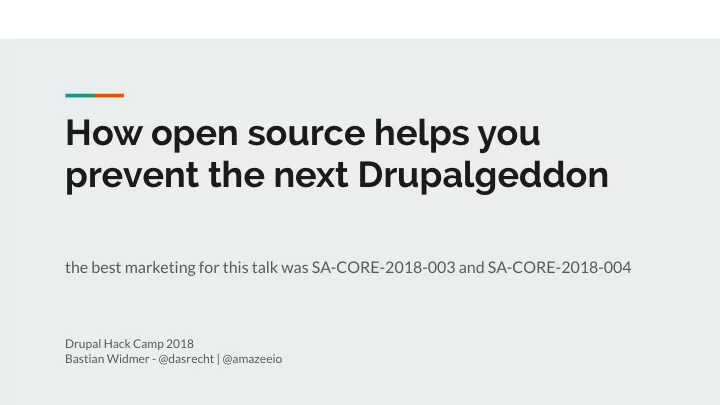 How open source helps you prevent the next Drupalgeddon

the best marketing for this talk was SA-CORE-2018-003 and SA-CORE-2018-004

Drupal Hack Camp 2018
Bastian Widmer - @dasrecht | @amazeeio